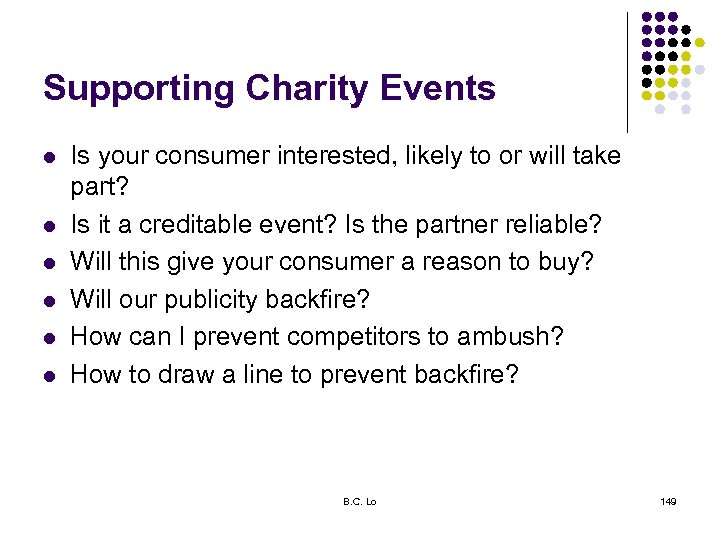 Supporting Charity Events

- Is your consumer interested, likely to or will take part?
- Is it a creditable event? Is the partner reliable?
- Will this give your consumer a reason to buy?
- Will our publicity backfire?
- How can I prevent competitors to ambush?
- How to draw a line to prevent backfire?

B.C. Lo

149